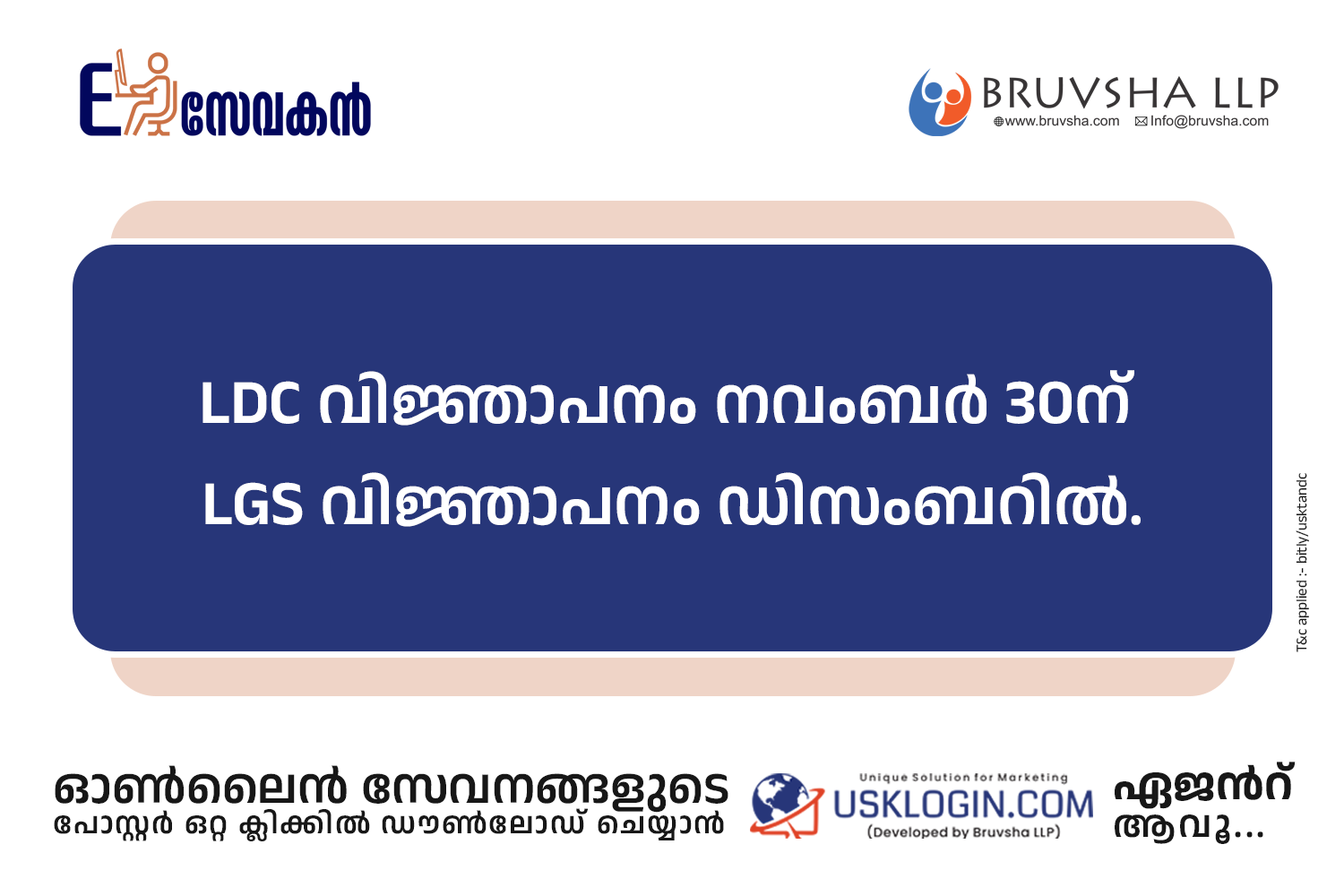 E സേവകൻ

BRUVSHA LLP
www.bruvsha.com Info@bruvsha.com

LDC വിജ്ഞാപനം നവംബർ 30ന്
LGS വിജ്ഞാപനം ഡിസംബറിൽ.

T&c applied :- bitly/usktandc

ഓൺലൈൻ സേവനങ്ങളുടെ
പോസ്റ്റർ ഒറ്റ ക്ലിക്കിൽ ഡൗൺലോഡ് ചെയ്യാൻ

Unique Solution for Marketing
USKLOGIN.COM
(Developed by Bruvsha LLP)

ഏജൻറ് ആവൂ...